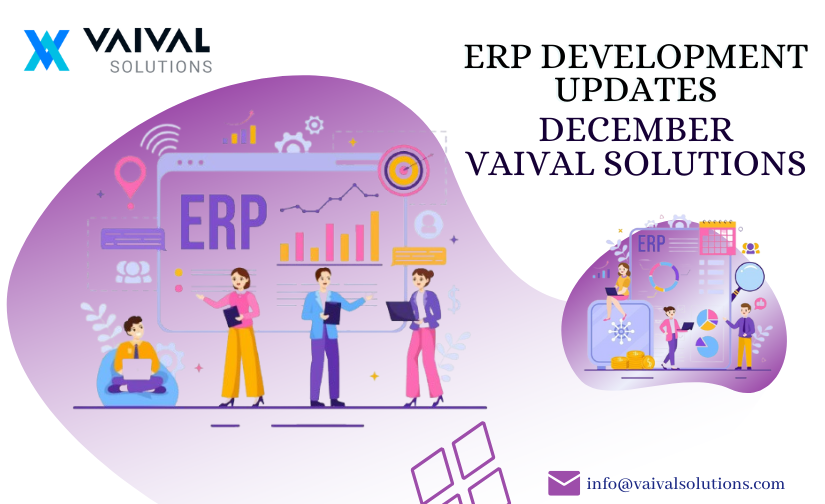 VAIVAL SOLUTIONS

ERP DEVELOPMENT UPDATES
DECEMBER
VAIVAL SOLUTIONS

ERP

ERP

info@vaivalsolutions.com